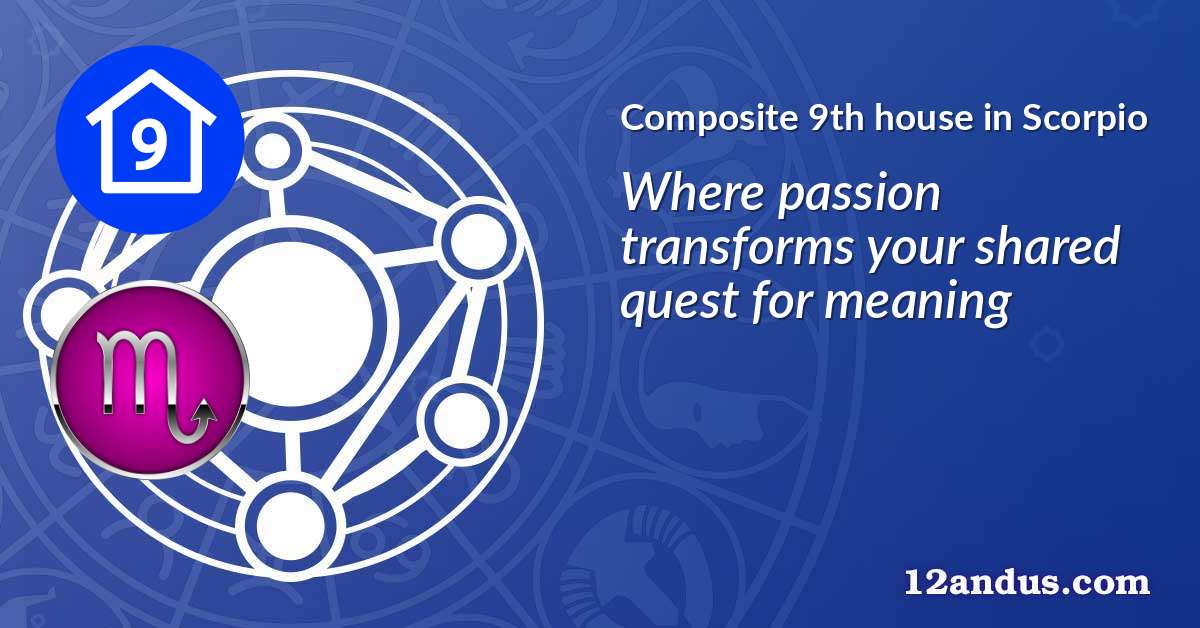 9

Composite 9th house in Scorpio

Where passion transforms your shared quest for meaning

12andus.com